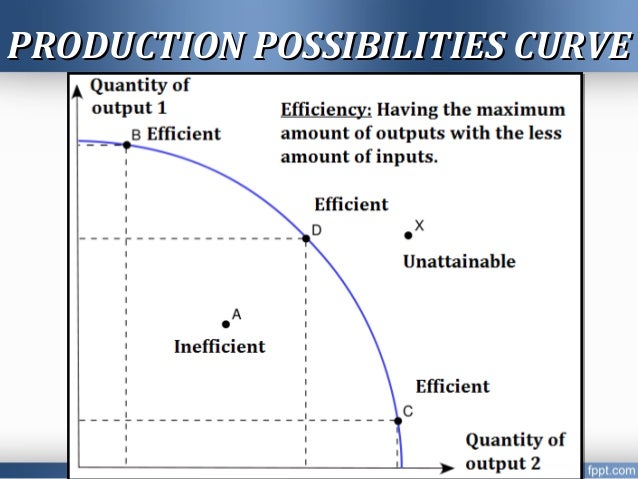 PRODUCTION POSSIBILITIES CURVE

Quantity of output 1

Efficiency: Having the maximum amount of outputs with the less amount of inputs.

B Efficient

Efficient

D

X

Unattainable

A

Inefficient

Efficient

C

Quantity of output 2

fppt.com